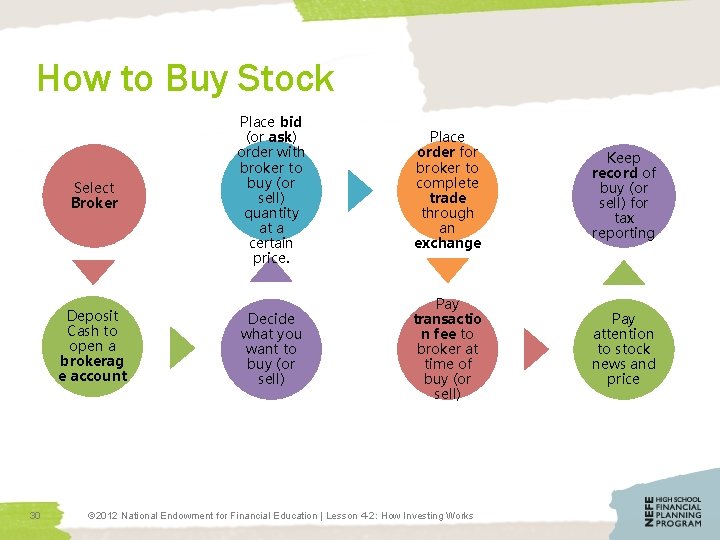 How to Buy Stock

Select Broker

Deposit Cash to open a brokerag e account

Decide what you want to buy (or sell)

Place bid (or ask) order with broker to buy (or sell) quantity at a certain price.

Place order for broker to complete trade through an exchange

Pay transactio n fee to broker at time of buy (or sell)

Pay attention to stock news and price

Keep record of buy (or sell) for tax reporting

30

©2012 National Endowment for Financial Education | Lesson 4-2: How Investing Works

NEFE HIGH SCHOOL FINANCIAL PLANNING PROGRAM